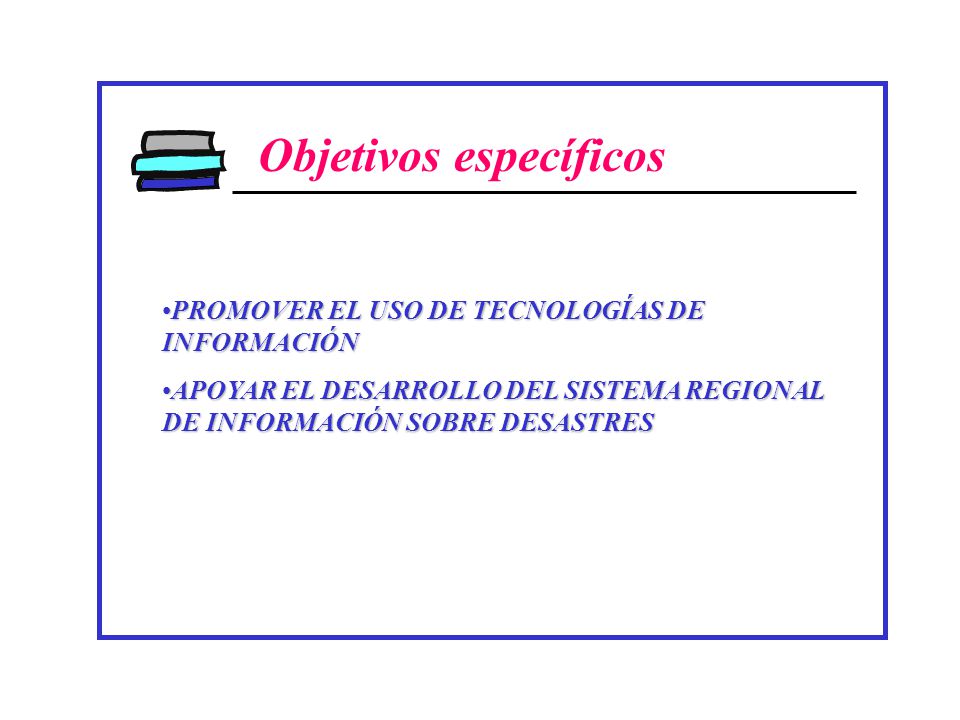 Objetivos específicos

•PROMOVER EL USO DE TECNOLOGÍAS DE INFORMACIÓN

•APOYAR EL DESARROLLO DEL SISTEMA REGIONAL DE INFORMACIÓN SOBRE DESASTRES